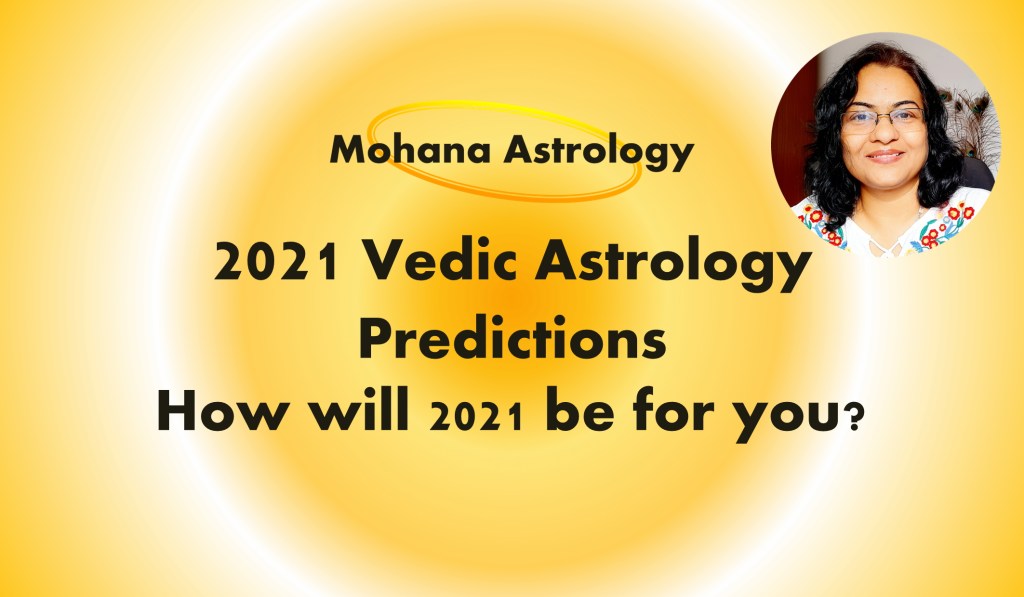 Mohana Astrology

2021 Vedic Astrology Predictions
How will 2021 be for you?